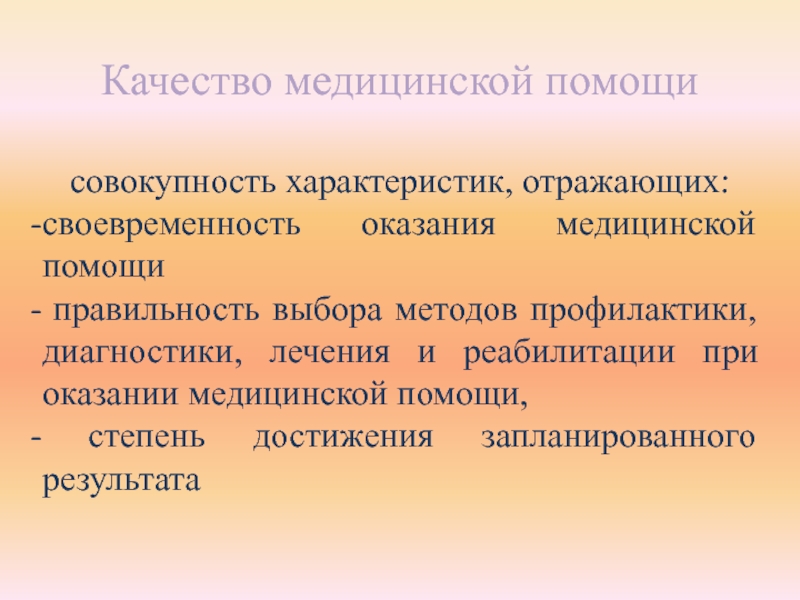 Качество медицинской помощи

совокупность характеристик, отражающих:
-своевременность оказания медицинской помощи
- правильность выбора методов профилактики, диагностики, лечения и реабилитации при оказании медицинской помощи,
- степень достижения запланированного результата